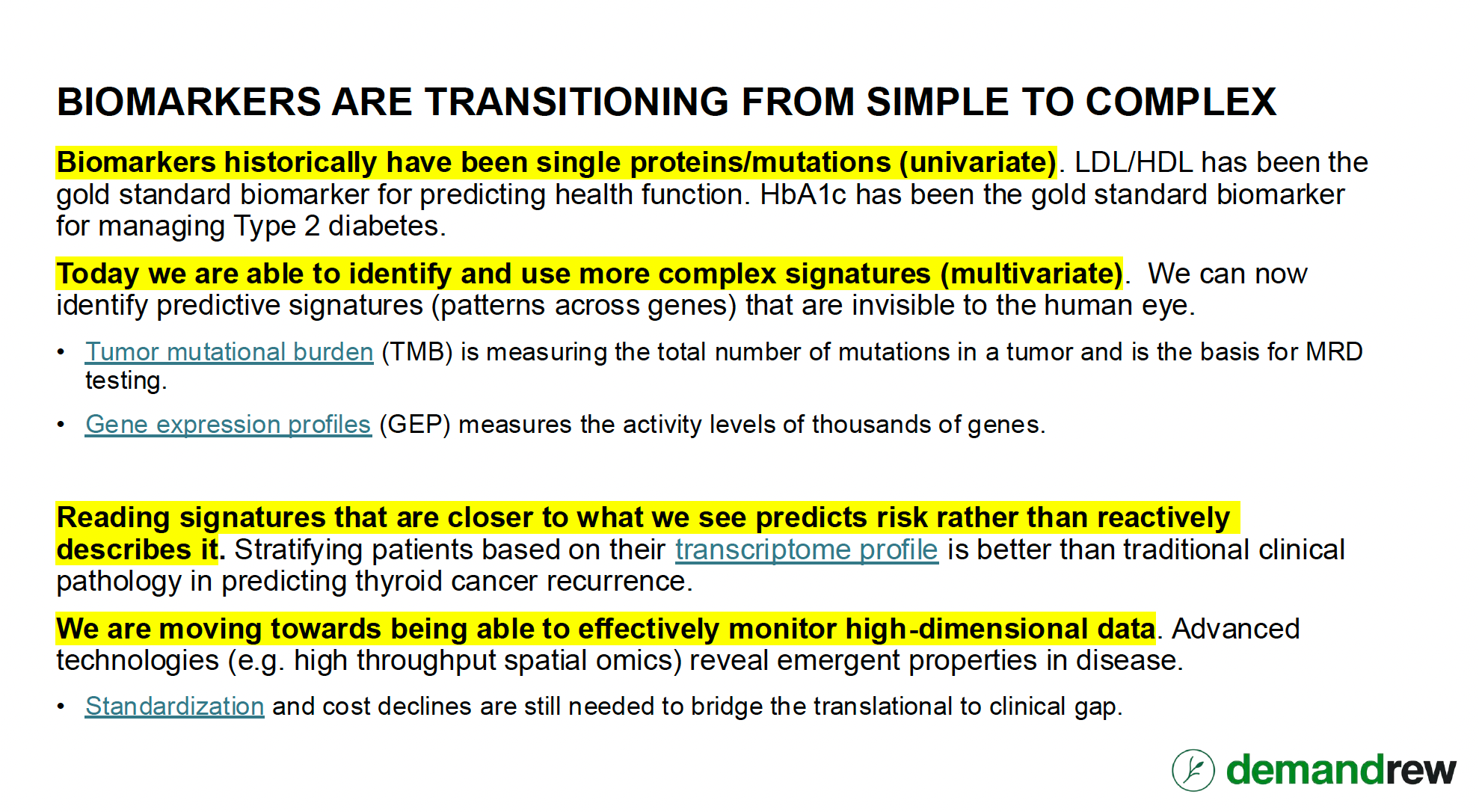 BIOMARKERS ARE TRANSITIONING FROM SIMPLE TO COMPLEX

Biomarkers historically have been single proteins/mutations (univariate). LDL/HDL has been the gold standard biomarker for predicting health function. HbA1c has been the gold standard biomarker for managing Type 2 diabetes.

Today we are able to identify and use more complex signatures (multivariate). We can now identify predictive signatures (patterns across genes) that are invisible to the human eye.

• Tumor mutational burden (TMB) is measuring the total number of mutations in a tumor and is the basis for MRD testing.

• Gene expression profiles (GEP) measures the activity levels of thousands of genes.

Reading signatures that are closer to what we see predicts risk rather than reactively describes it. Stratifying patients based on their transcriptome profile is better than traditional clinical pathology in predicting thyroid cancer recurrence.

We are moving towards being able to effectively monitor high-dimensional data. Advanced technologies (e.g. high throughput spatial omics) reveal emergent properties in disease.

• Standardization and cost declines are still needed to bridge the translational to clinical gap.

demandrew